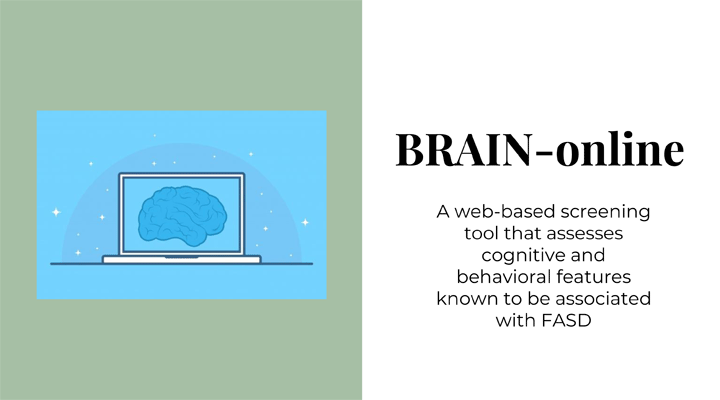 BRAIN-online

A web-based screening tool that assesses cognitive and behavioral features known to be associated with FASD